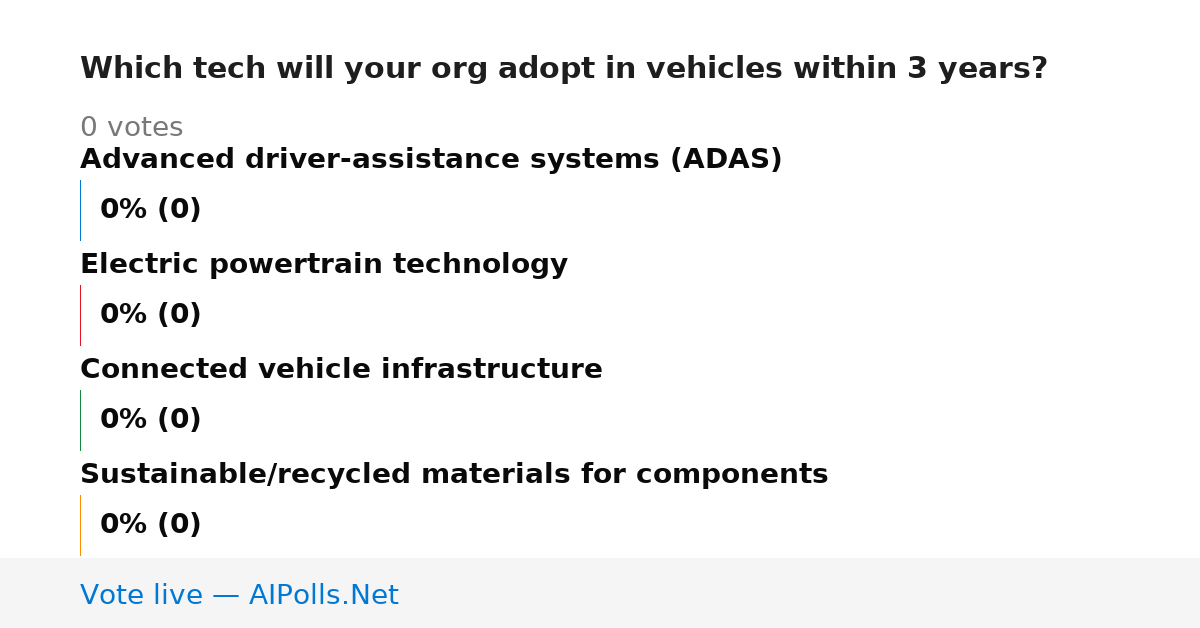 Which tech will your org adopt in vehicles within 3 years?

0 votes

Advanced driver-assistance systems (ADAS)

0% (0)

Electric powertrain technology

0% (0)

Connected vehicle infrastructure

0% (0)

Sustainable/recycled materials for components

0% (0)

Vote live — AIPolls.Net